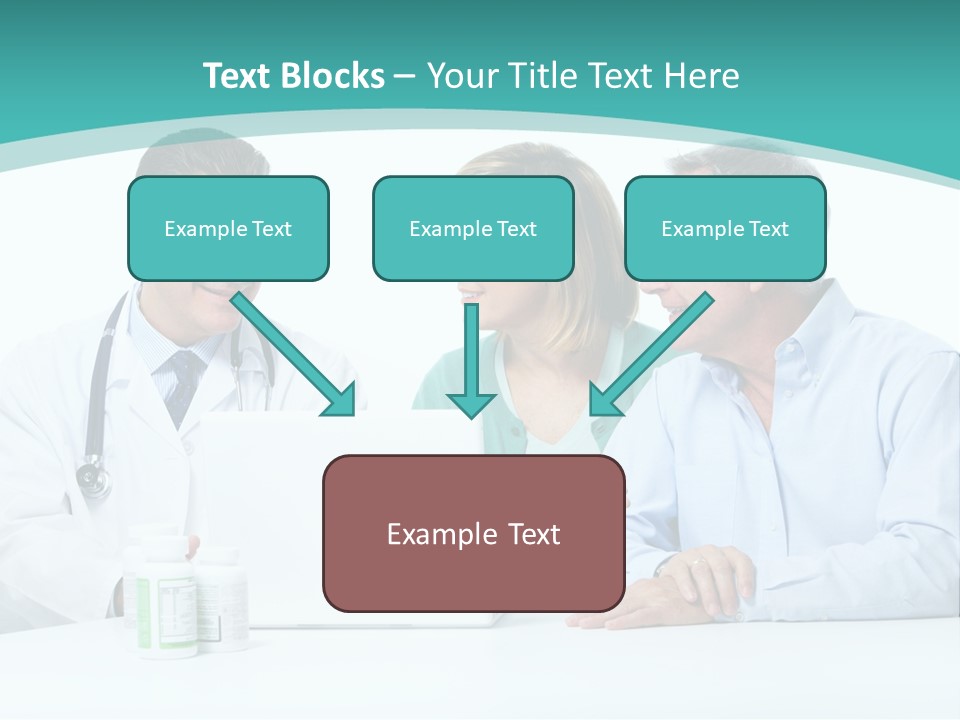 Text Blocks – Your Title Text Here

Example Text

Example Text

Example Text

Example Text